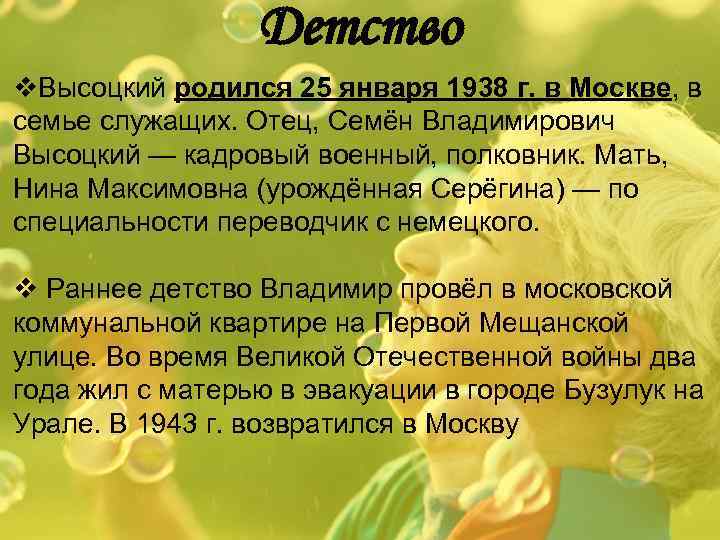 Детство

❖Высоцкий родился 25 января 1938 г. в Москве, в семье служащих. Отец, Семён Владимирович Высоцкий — кадровый военный, полковник. Мать, Нина Максимовна (урождённая Серёгина) — по специальности переводчик с немецкого.

❖ Раннее детство Владимир провёл в московской коммунальной квартире на Первой Мещанской улице. Во время Великой Отечественной войны два года жил с матерью в эвакуации в городе Бузулук на Урале. В 1943 г. возвратился в Москву